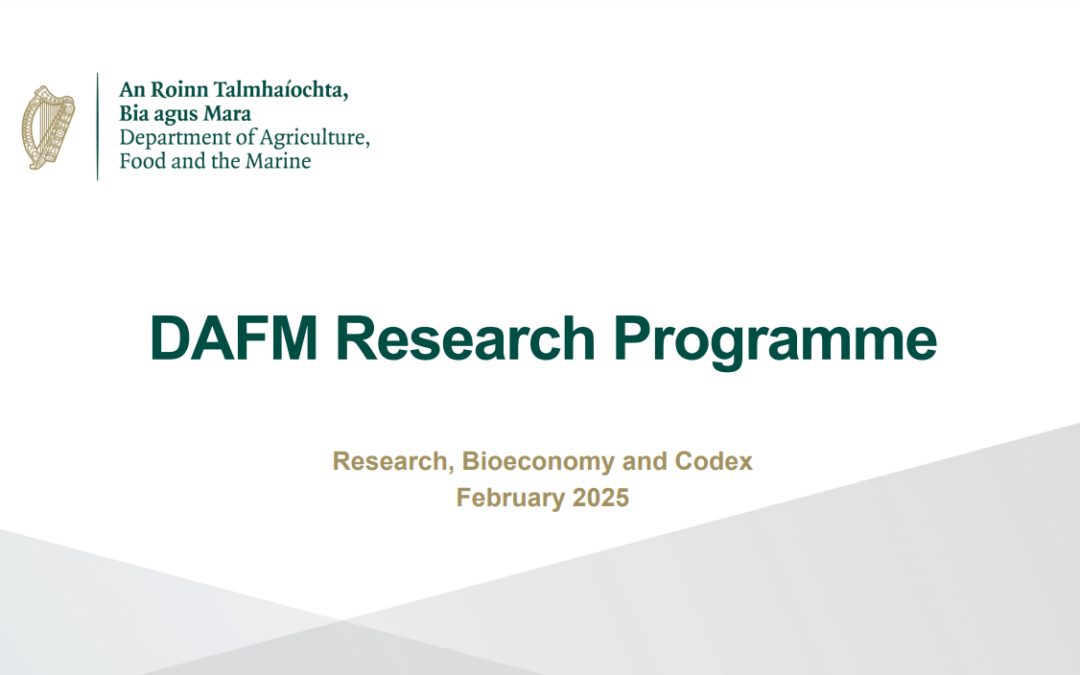 An Roinn Talmhaíochta,
Bia agus Mara
Department of Agriculture,
Food and the Marine

DAFM Research Programme

Research, Bioeconomy and Codex
February 2025